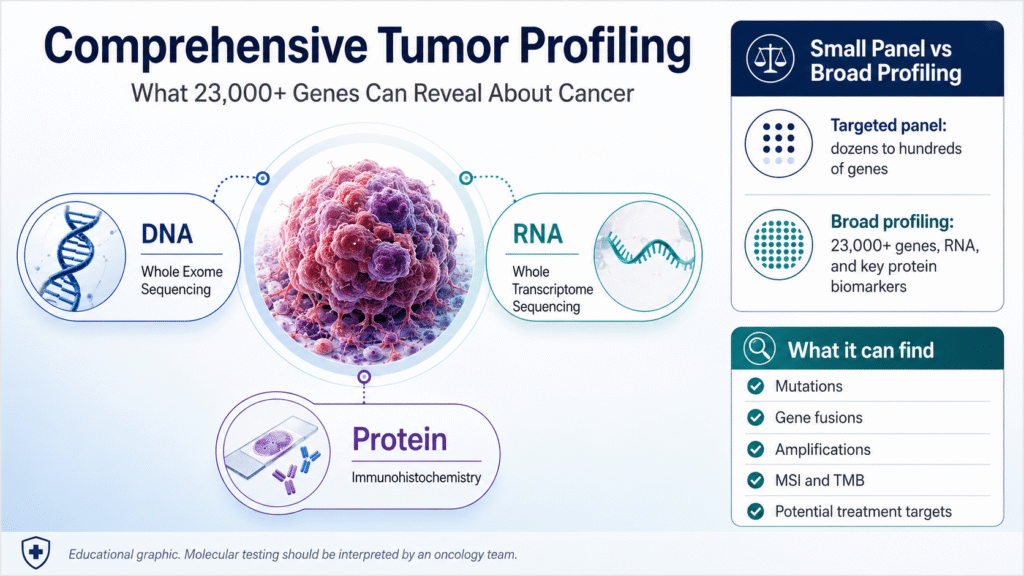 Comprehensive Tumor Profiling

What 23,000+ Genes Can Reveal About Cancer

DNA
Whole Exome Sequencing

RNA
Whole Transcriptome Sequencing

Protein
Immunohistochemistry

Small Panel vs Broad Profiling

Targeted panel: dozens to hundreds of genes

Broad profiling: 23,000+ genes, RNA, and key protein biomarkers

What it can find

Mutations

Gene fusions

Amplifications

MSI and TMB

Potential treatment targets

Educational graphic. Molecular testing should be interpreted by an oncology team.